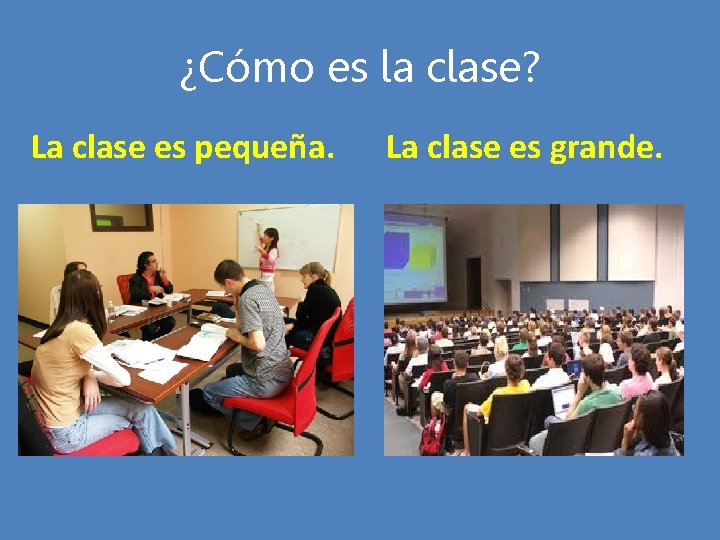 ¿Cómo es la clase?

La clase es pequeña.

La clase es grande.